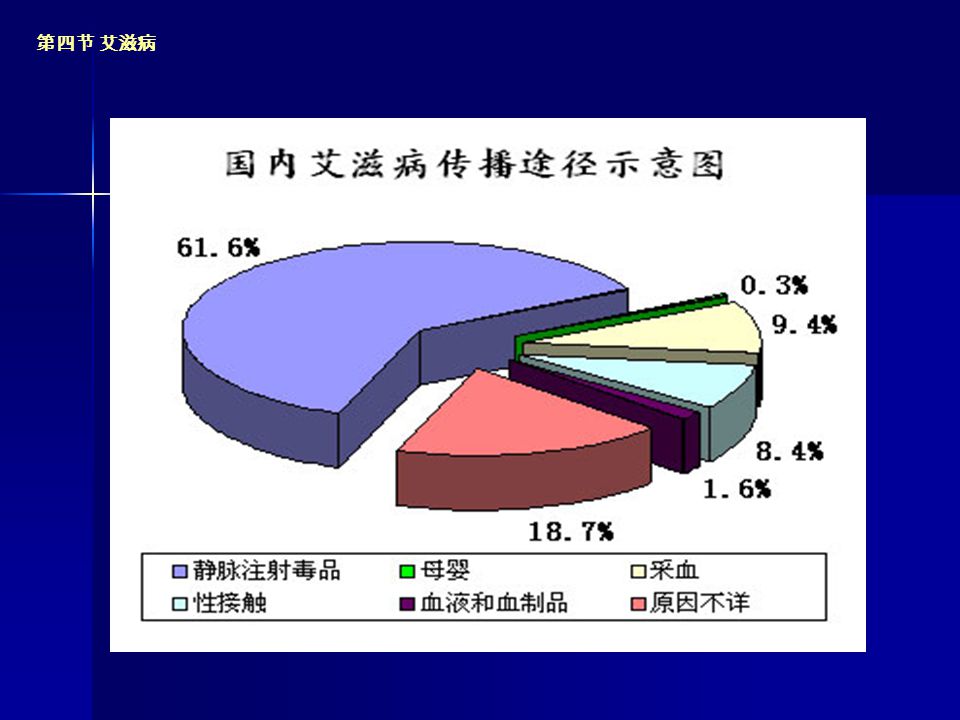 第四节 艾滋病

国内艾滋病传播途径示意图

61.6%

0.3%

9.4%

8.4%

1.6%

18.7%

静脉注射毒品 母婴 采血
性接触 血液和血制品 原因不详